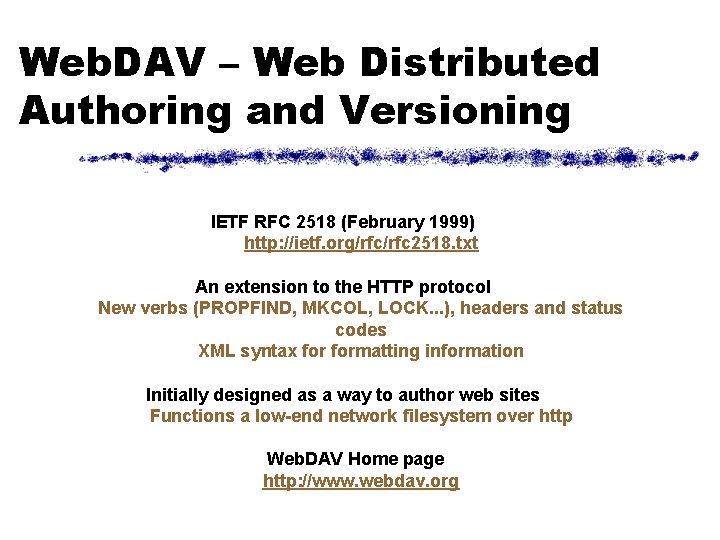 WebDAV – Web Distributed Authoring and Versioning

IETF RFC 2518 (February 1999)
http://ietf.org/rfc/rfc2518.txt

An extension to the HTTP protocol
New verbs (PROPFIND, MKCOL, LOCK...), headers and status codes
XML syntax for formatting information

Initially designed as a way to author web sites
Functions a low-end network filesystem over http

WebDAV Home page
http://www.webdav.org